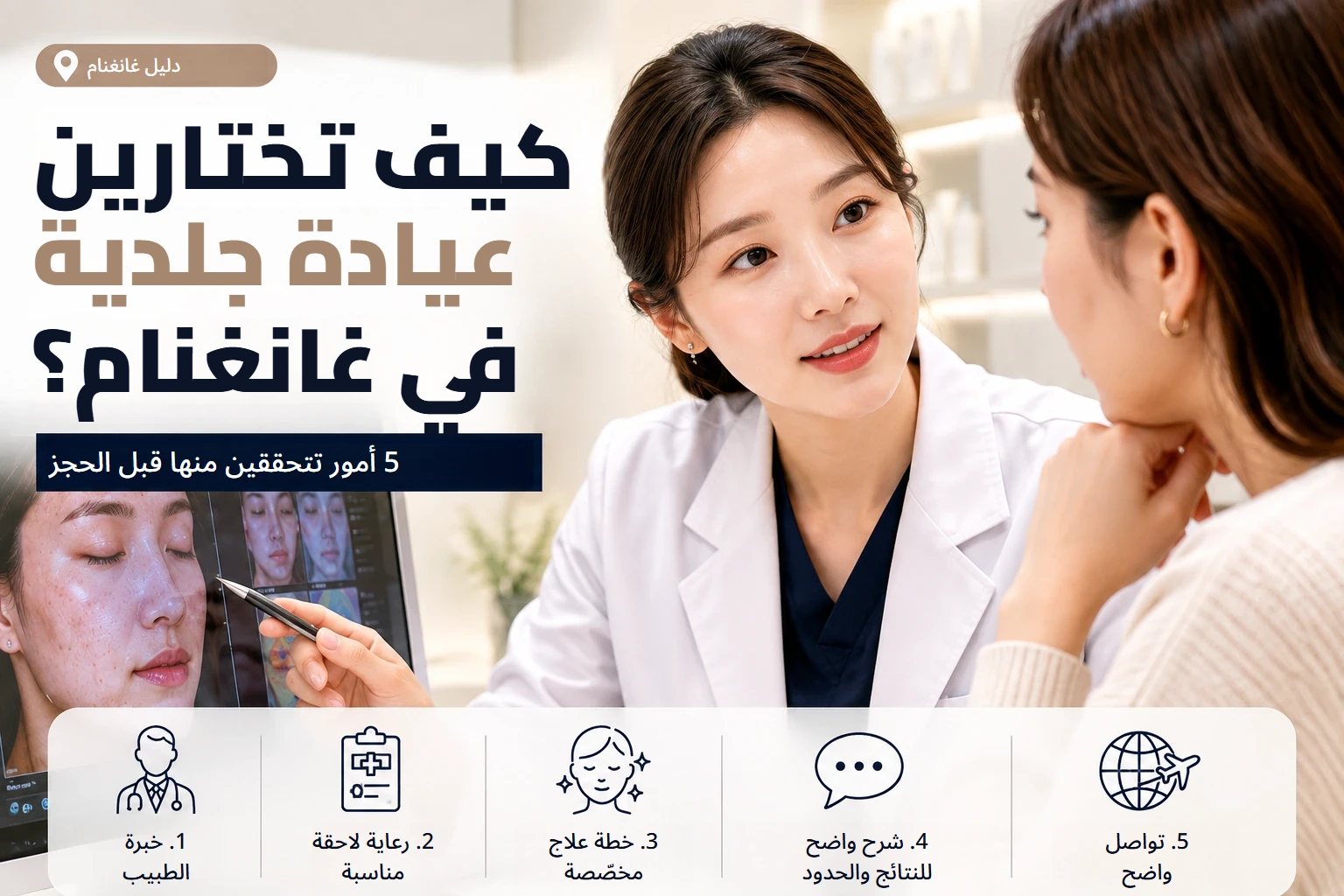 دليل غانغنام

كيف تختارين عيادة جلدية في غانغنام؟

5 أمور تتحققين منها قبل الحجز

1. خبرة الطبيب

2. رعاية لاحقة مناسبة

3. خطة علاج مخصّصة

4. شرح واضح للنتائج والحدود

5. تواصل واضح